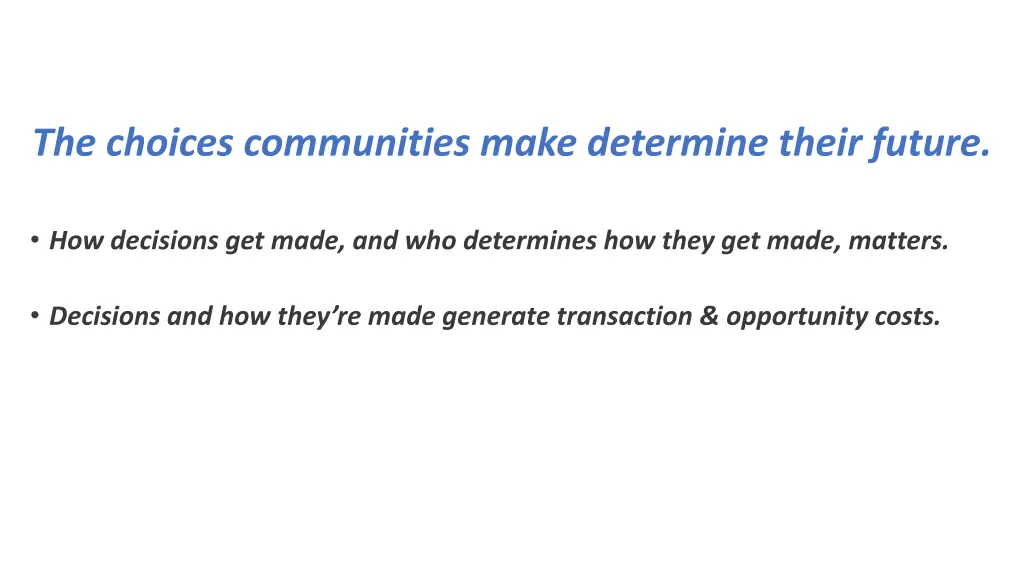 The choices communities make determine their future.

• How decisions get made, and who determines how they get made, matters.

• Decisions and how they're made generate transaction & opportunity costs.